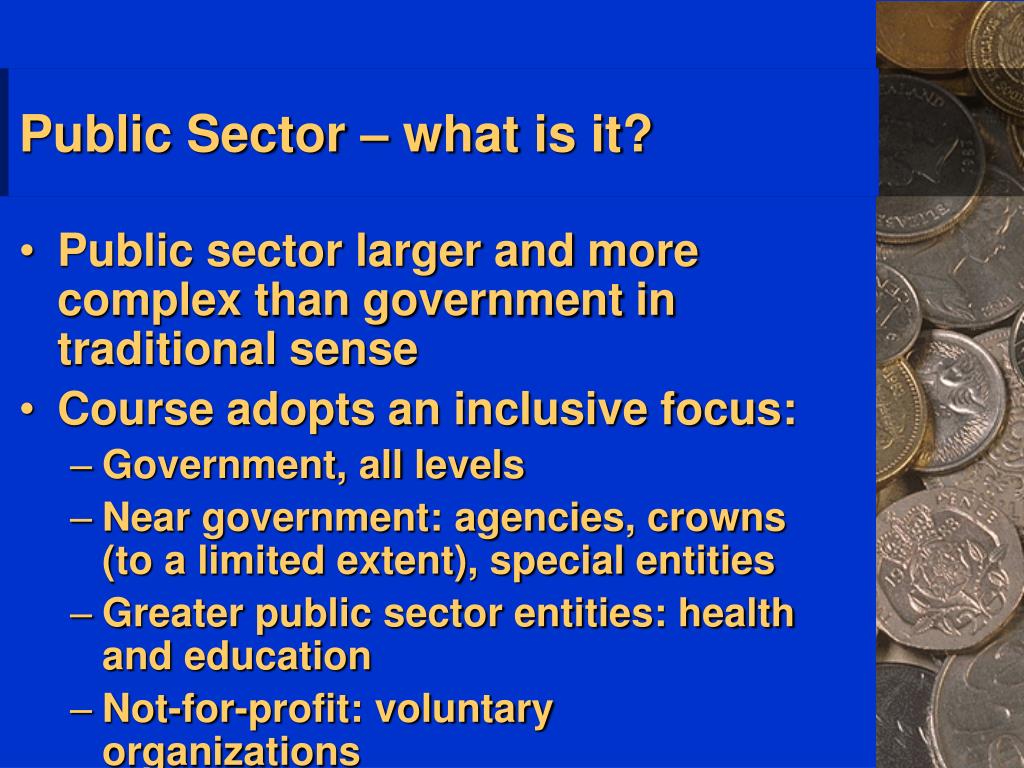 Public Sector – what is it?

• Public sector larger and more complex than government in traditional sense
• Course adopts an inclusive focus:
– Government, all levels
– Near government: agencies, crowns (to a limited extent), special entities
– Greater public sector entities: health and education
– Not-for-profit: voluntary organizations